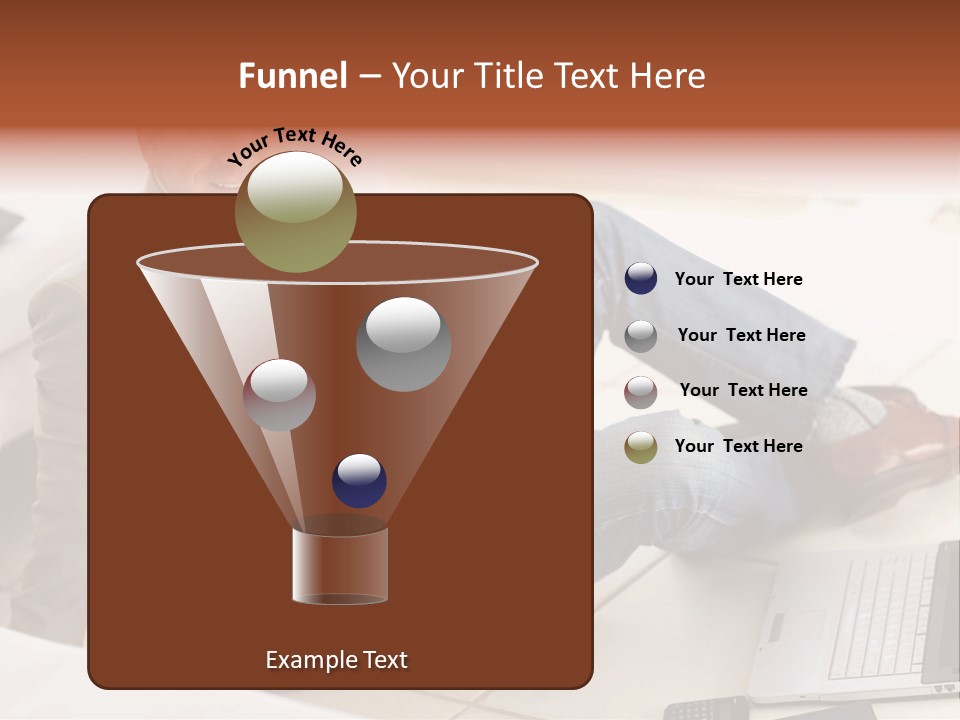 Funnel – Your Title Text Here

Your Text Here

Your Text Here

Your Text Here

Your Text Here

Your Text Here

Example Text